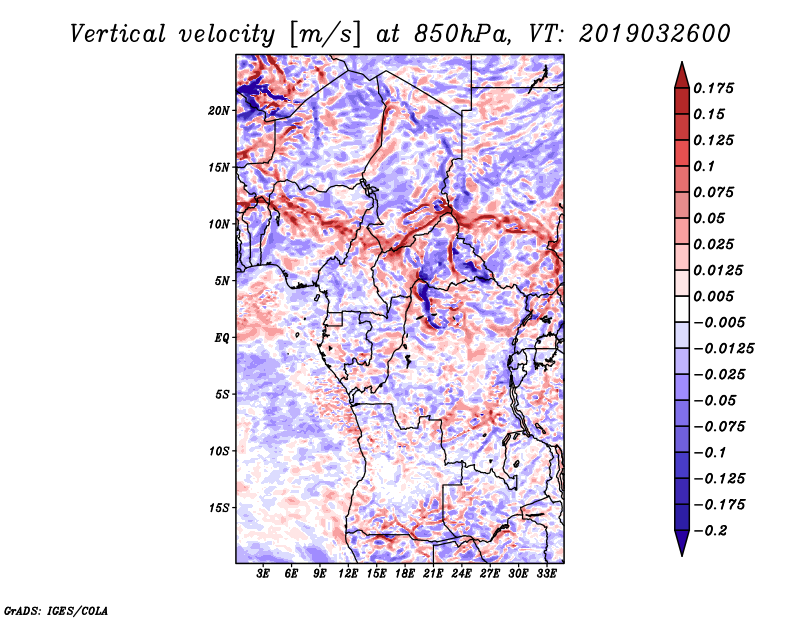 Vertical velocity [m/s] at 850hPa, VT: 2019032600

20N
15N
10N
5N
EQ
5S
10S
15S

3E 6E 9E 12E 15E 18E 21E 24E 27E 30E 33E

0.175
0.15
0.125
0.1
0.075
0.05
0.025
0.0125
0.005
−0.005
−0.0125
−0.025
−0.05
−0.075
−0.1
−0.125
−0.175
−0.2

GrADS: IGES/COLA